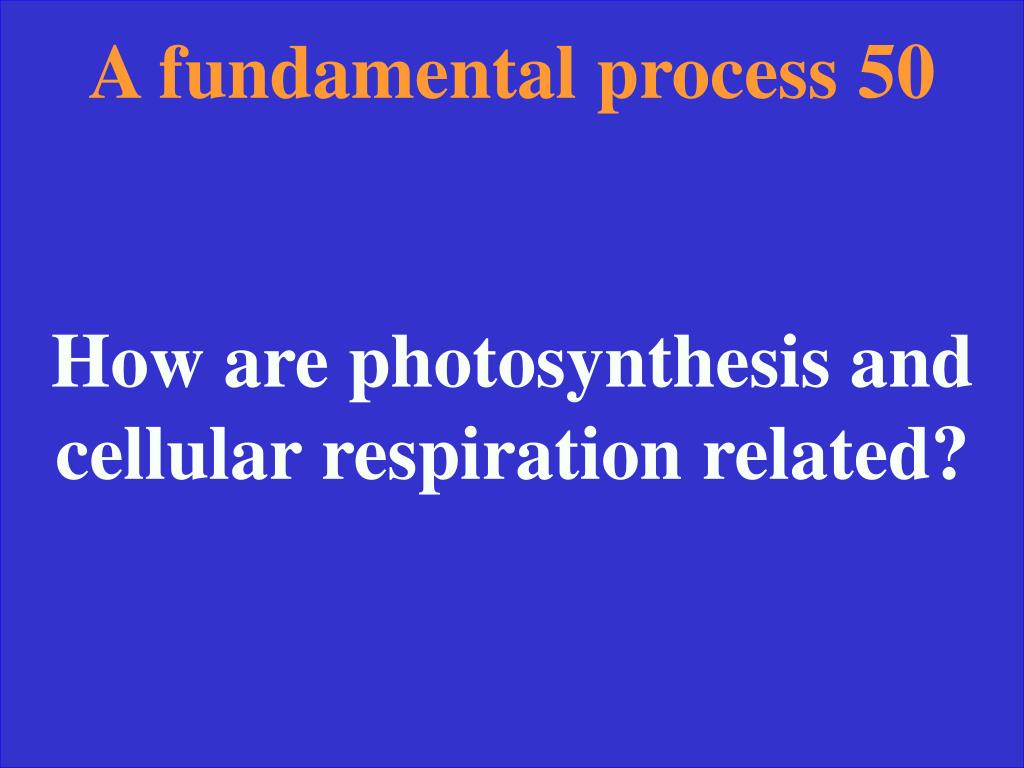 A fundamental process 50

How are photosynthesis and cellular respiration related?